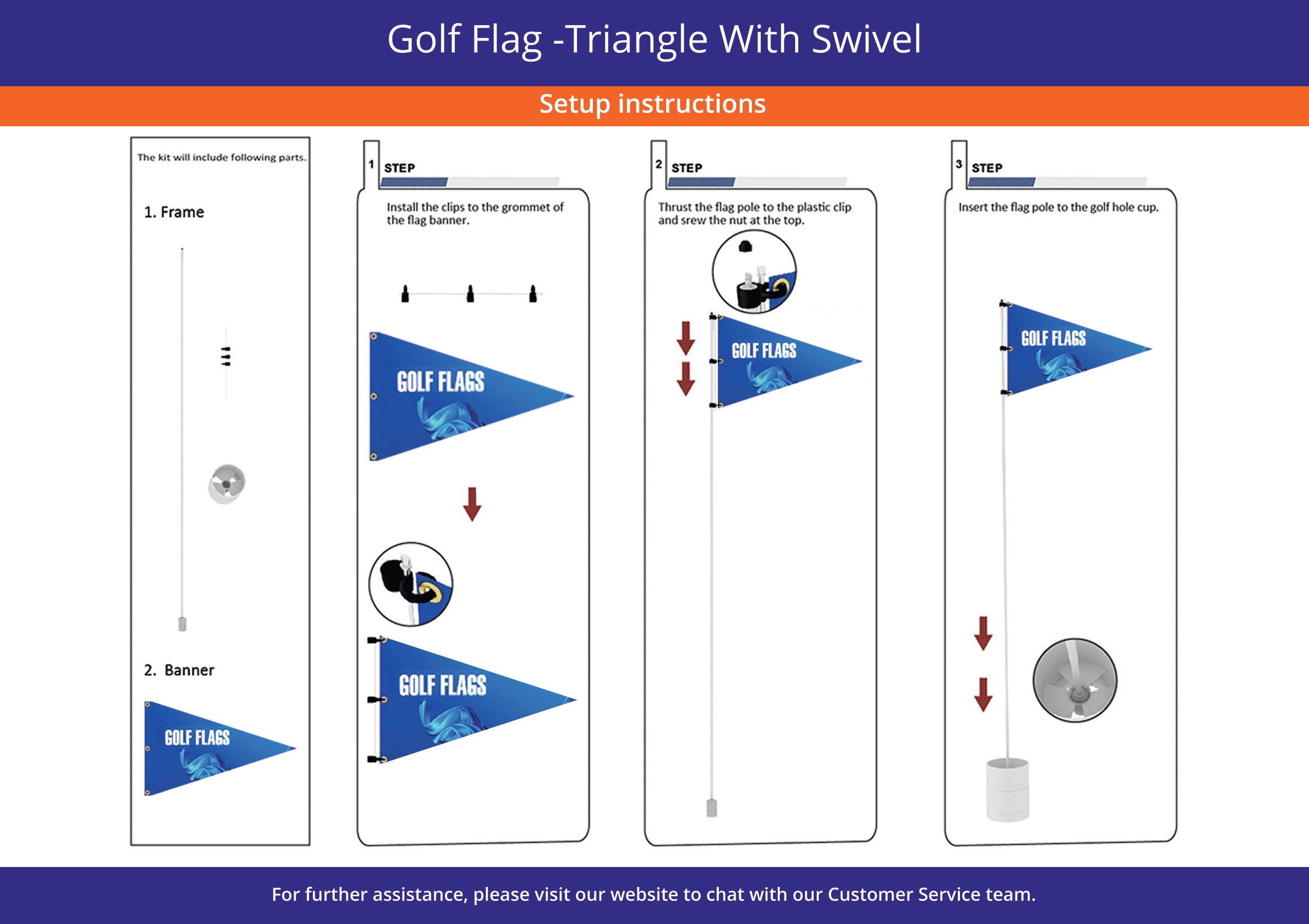 Golf Flag -Triangle With Swivel

Setup instructions

The kit will include following parts.

1. Frame

2. Banner

GOLF FLAGS

1 STEP

Install the clips to the grommet of the flag banner.

GOLF FLAGS

GOLF FLAGS

2 STEP

Thrust the flag pole to the plastic clip and srew the nut at the top.

GOLF FLAGS

3 STEP

Insert the flag pole to the golf hole cup.

GOLF FLAGS

For further assistance, please visit our website to chat with our Customer Service team.